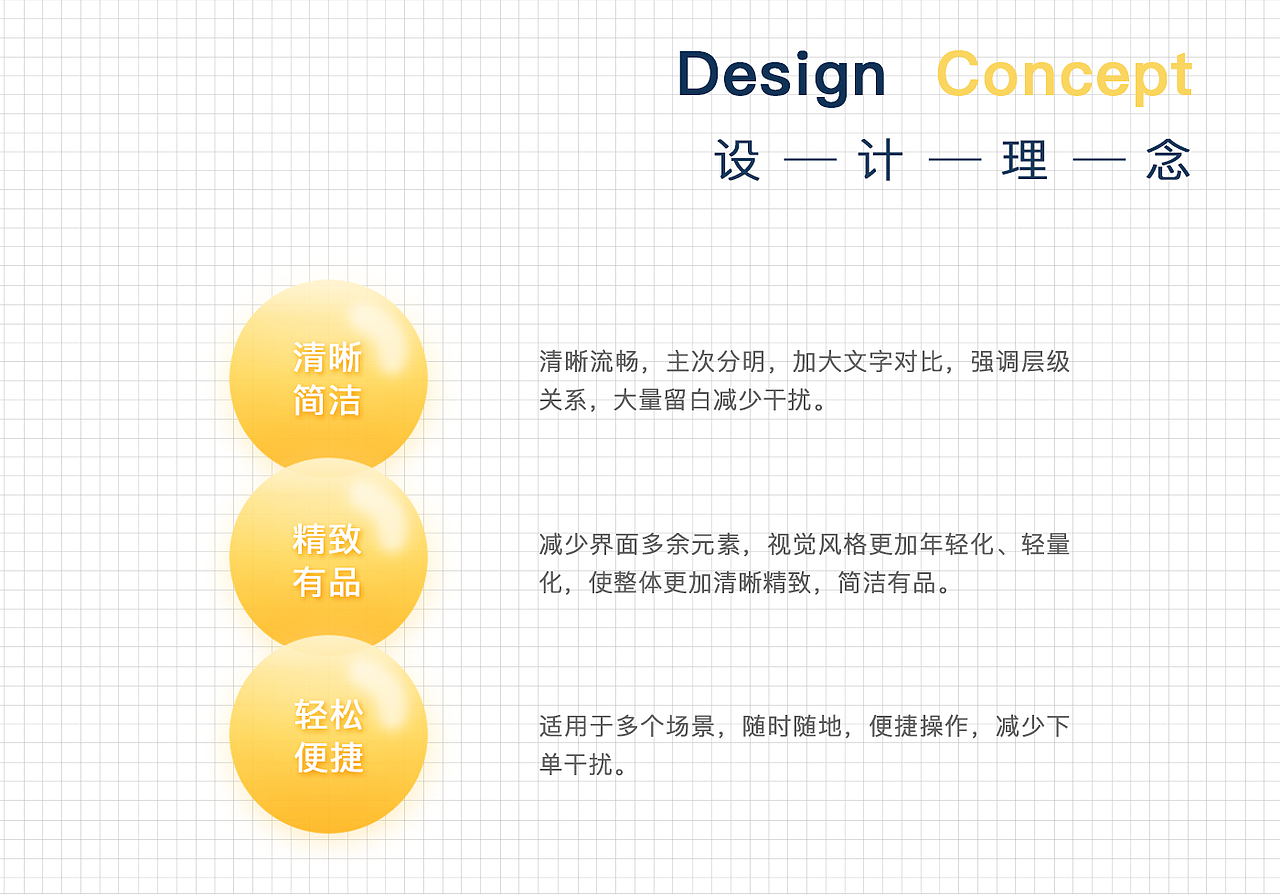 Design Concept

设 — 计 — 理 — 念

清晰
简洁

清晰流畅，主次分明，加大文字对比，强调层级关系，大量留白减少干扰。

精致
有品

减少界面多余元素，视觉风格更加年轻化、轻量化，使整体更加清晰精致，简洁有品。

轻松
便捷

适用于多个场景，随时随地，便捷操作，减少下单干扰。